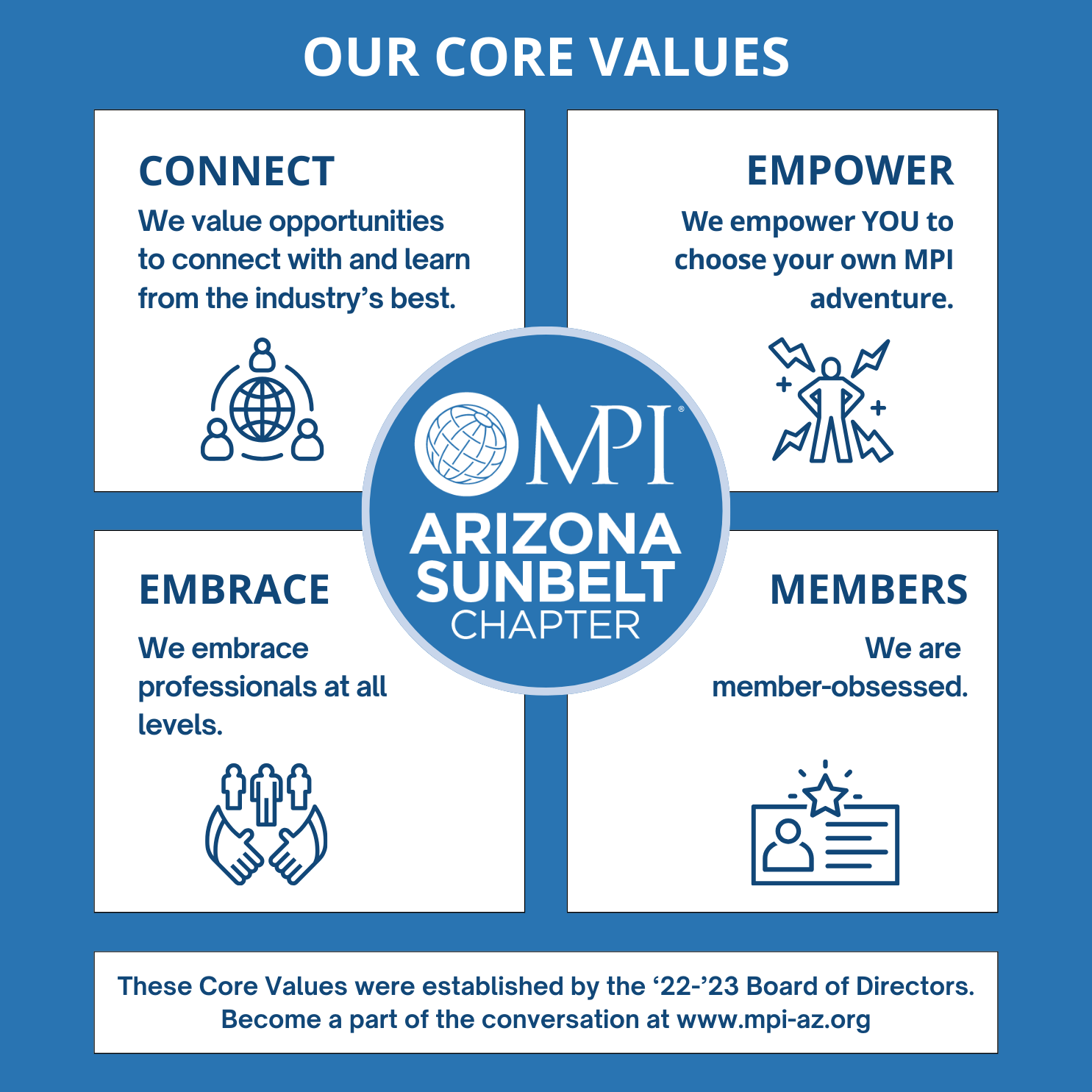 OUR CORE VALUES

CONNECT
We value opportunities to connect with and learn from the industry's best.

EMPOWER
We empower YOU to choose your own MPI adventure.

MPI®
ARIZONA SUNBELT CHAPTER

EMBRACE
We embrace professionals at all levels.

MEMBERS
We are member-obsessed.

These Core Values were established by the '22-'23 Board of Directors.
Become a part of the conversation at www.mpi-az.org